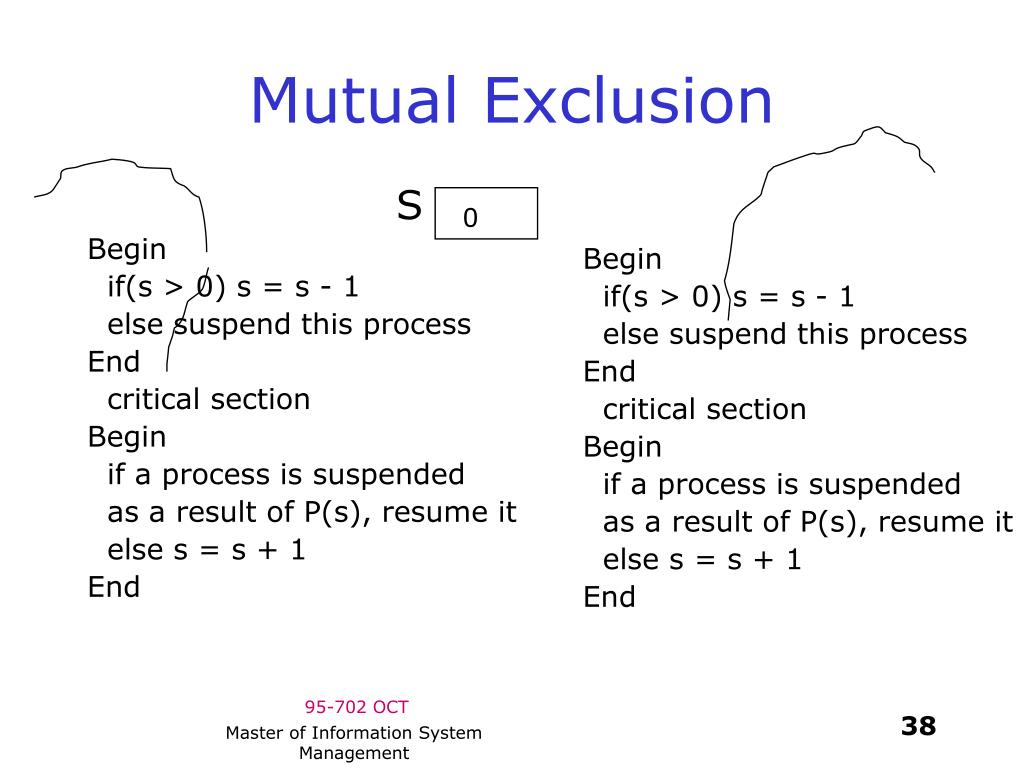 Mutual Exclusion

S 0

Begin
if(s > 0) s = s - 1
else suspend this process
End
critical section
Begin
if a process is suspended
as a result of P(s), resume it
else s = s + 1
End

Begin
if(s > 0) s = s - 1
else suspend this process
End
critical section
Begin
if a process is suspended
as a result of P(s), resume it
else s = s + 1
End

95-702 OCT
Master of Information System Management

38